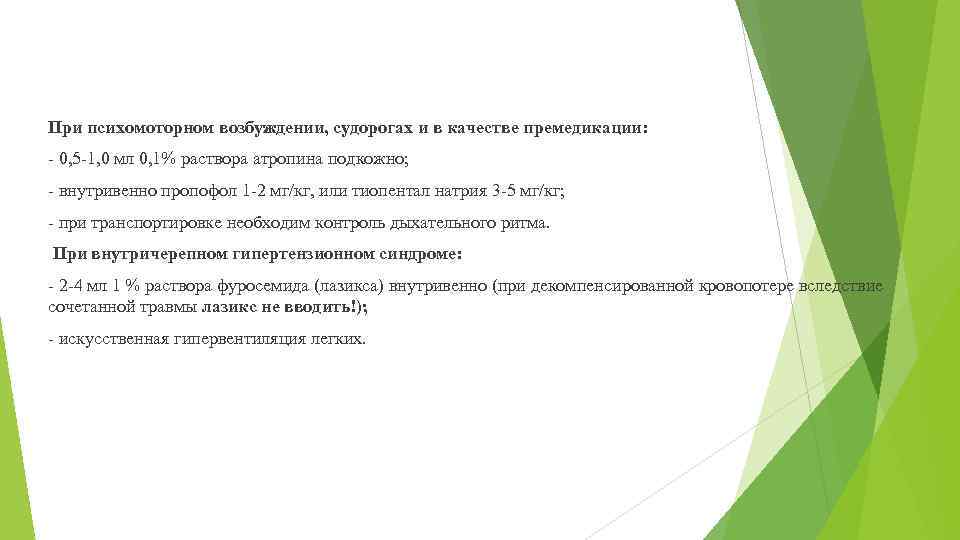 При психомоторном возбуждении, судорогах и в качестве премедикации:

- 0,5-1,0 мл 0,1% раствора атропина подкожно;

- внутривенно пропофол 1-2 мг/кг, или тиопентал натрия 3-5 мг/кг;

- при транспортировке необходим контроль дыхательного ритма.

При внутричерепном гипертензионном синдроме:

- 2-4 мл 1 % раствора фуросемида (лазикса) внутривенно (при декомпенсированной кровопотере вследствие сочетанной травмы лазикс не вводить!);

- искусственная гипервентиляция легких.